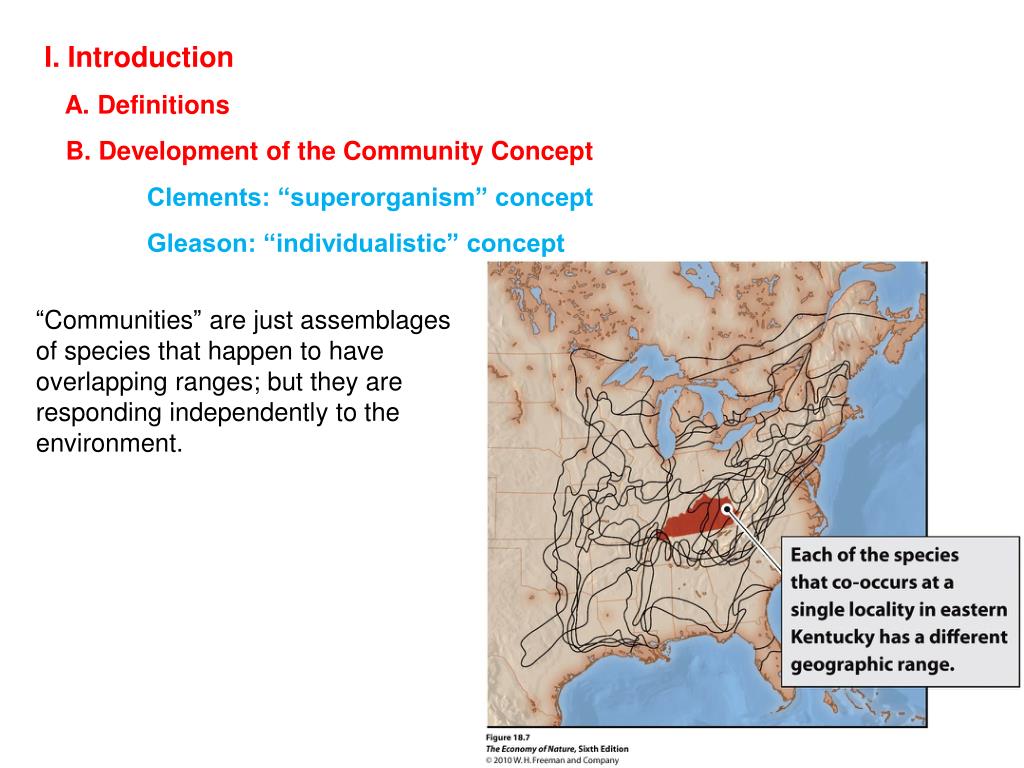 I. Introduction

A. Definitions

B. Development of the Community Concept

Clements: “superorganism” concept

Gleason: “individualistic” concept

“Communities” are just assemblages of species that happen to have overlapping ranges; but they are responding independently to the environment.

Each of the species that co-occurs at a single locality in eastern Kentucky has a different geographic range.

Figure 18.7
The Economy of Nature, Sixth Edition
© 2010 W. H. Freeman and Company